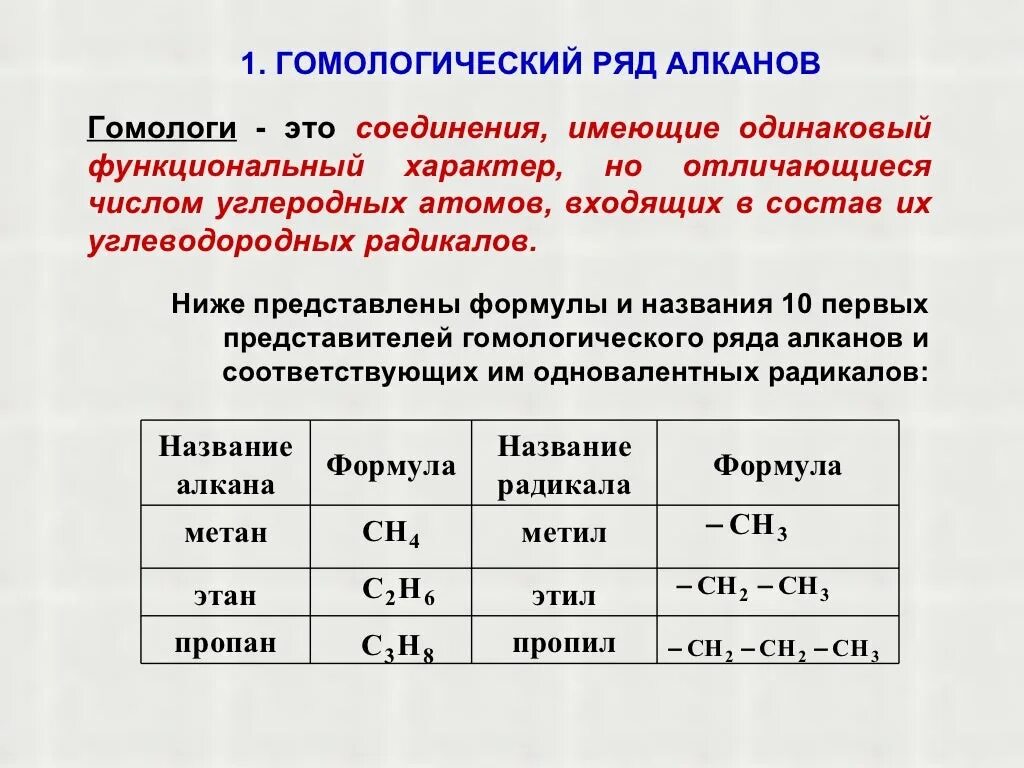 1. ГОМОЛОГИЧЕСКИЙ РЯД АЛКАНОВ

Гомологи - это соединения, имеющие одинаковый функциональный характер, но отличающиеся числом углеродных атомов, входящих в состав их углеводородных радикалов.

Ниже представлены формулы и названия 10 первых представителей гомологического ряда алканов и соответствующих им одновалентных радикалов:

| Название алкана | Формула | Название радикала | Формула |
|---|---|---|---|
| метан | $CH_4$ | метил | $-CH_3$ |
| этан | $C_2H_6$ | этил | $-CH_2-CH_3$ |
| пропан | $C_3H_8$ | пропил | $-CH_2-CH_2-CH_3$ |